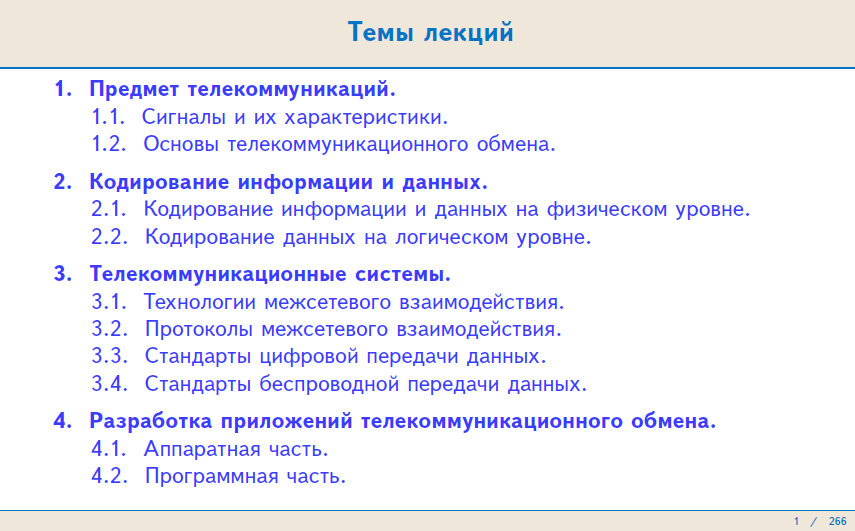 Темы лекций

1. Предмет телекоммуникаций.
1.1. Сигналы и их характеристики.
1.2. Основы телекоммуникационного обмена.

2. Кодирование информации и данных.
2.1. Кодирование информации и данных на физическом уровне.
2.2. Кодирование данных на логическом уровне.

3. Телекоммуникационные системы.
3.1. Технологии межсетевого взаимодействия.
3.2. Протоколы межсетевого взаимодействия.
3.3. Стандарты цифровой передачи данных.
3.4. Стандарты беспроводной передачи данных.

4. Разработка приложений телекоммуникационного обмена.
4.1. Аппаратная часть.
4.2. Программная часть.

1 / 266